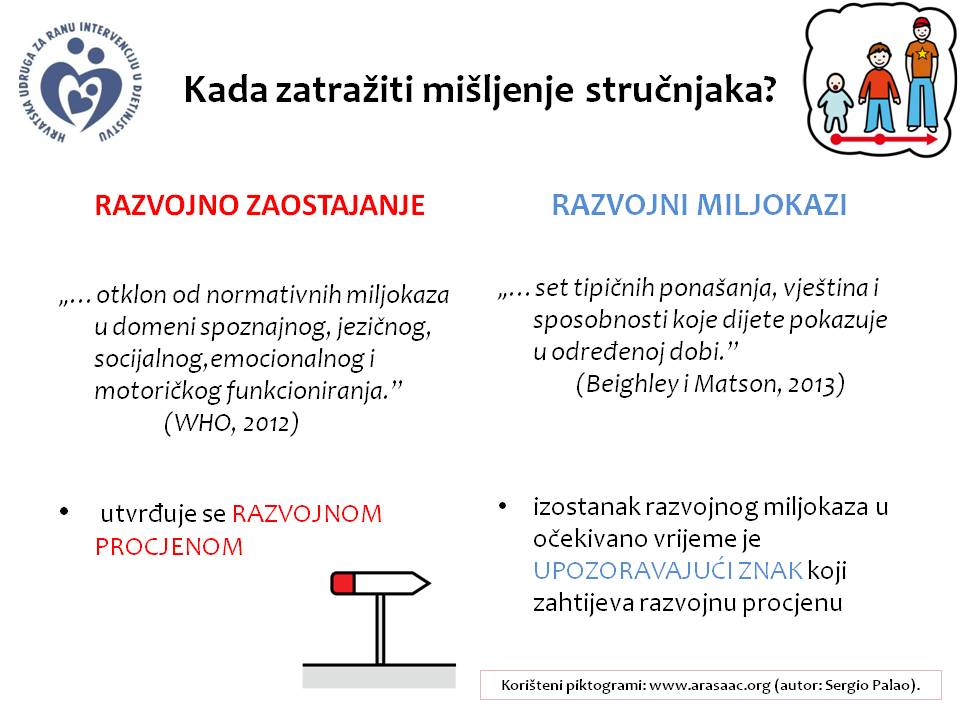 HRVATSKA UDRUGA ZA RANU INTERVENCIJU U DJETINJSTVU

Kada zatražiti mišljenje stručnjaka?

RAZVOJNO ZAOSTAJANJE

„…otklon od normativnih miljokaza u domeni spoznajnog, jezičnog, socijalnog,emocionalnog i motoričkog funkcioniranja.”
(WHO, 2012)

• utvrđuje se RAZVOJNOM PROCJENOM

RAZVOJNI MILJOKAZI

„…set tipičnih ponašanja, vještina i sposobnosti koje dijete pokazuje u određenoj dobi.”
(Beighley i Matson, 2013)

• izostanak razvojnog miljokaza u očekivano vrijeme je UPOZORAVAJUĆI ZNAK koji zahtijeva razvojnu procjenu

Korišteni piktogrami: www.arasaac.org (autor: Sergio Palao).